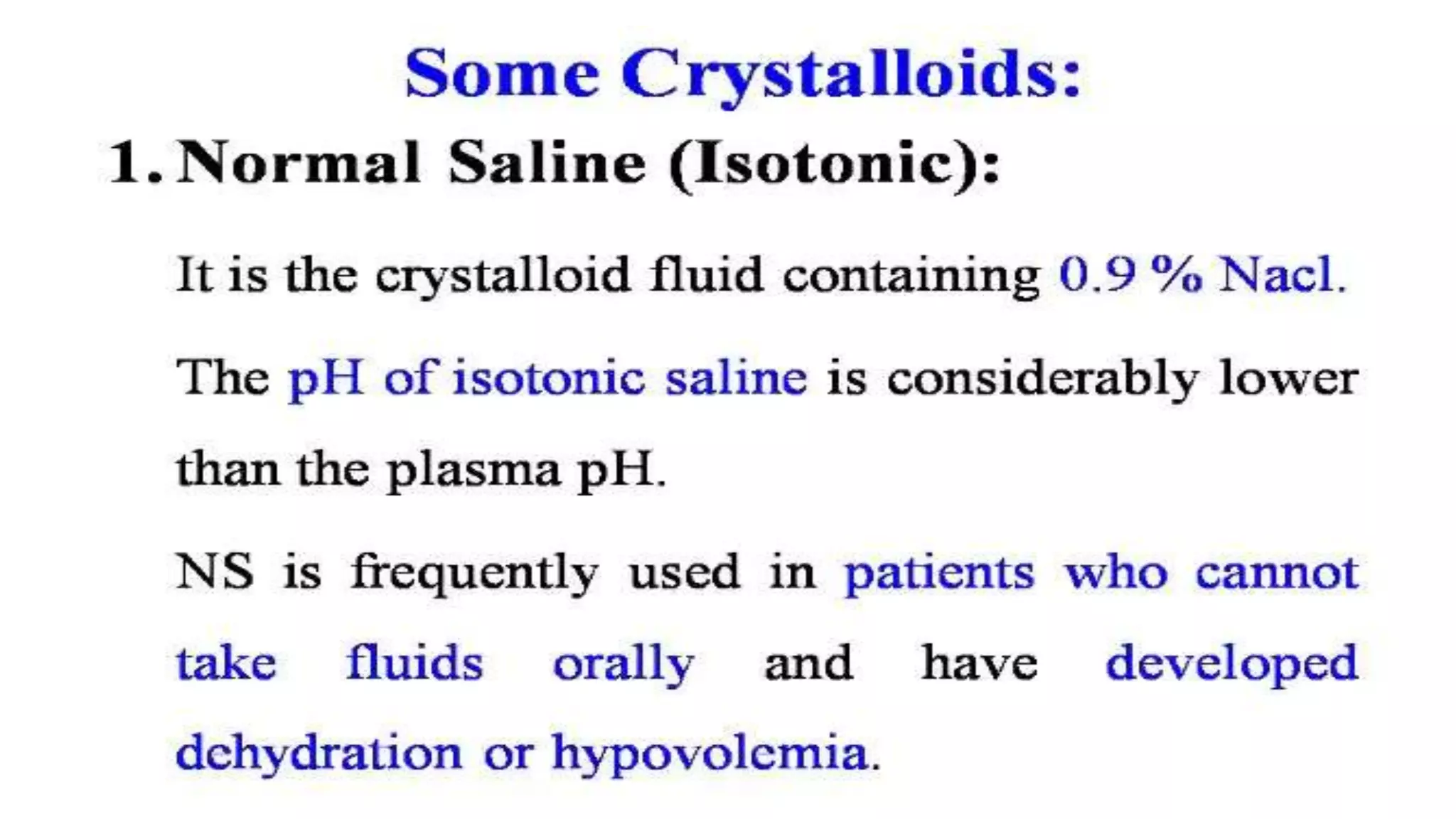 Some Crystalloids:

1. Normal Saline (Isotonic):

It is the crystalloid fluid containing 0.9 % Nacl.

The pH of isotonic saline is considerably lower than the plasma pH.

NS is frequently used in patients who cannot take fluids orally and have developed dehydration or hypovolemia.